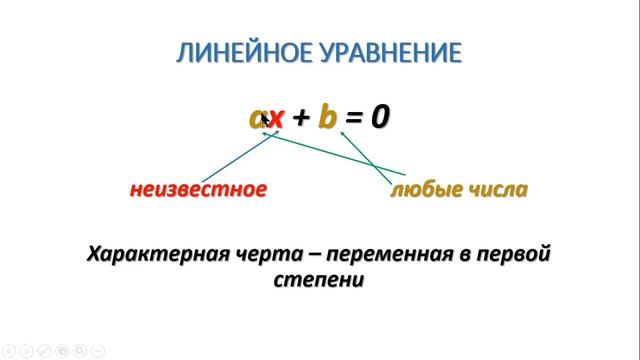 ЛИНЕЙНОЕ УРАВНЕНИЕ

$ax + b = 0$

неизвестное

любые числа

Характерная черта – переменная в первой степени